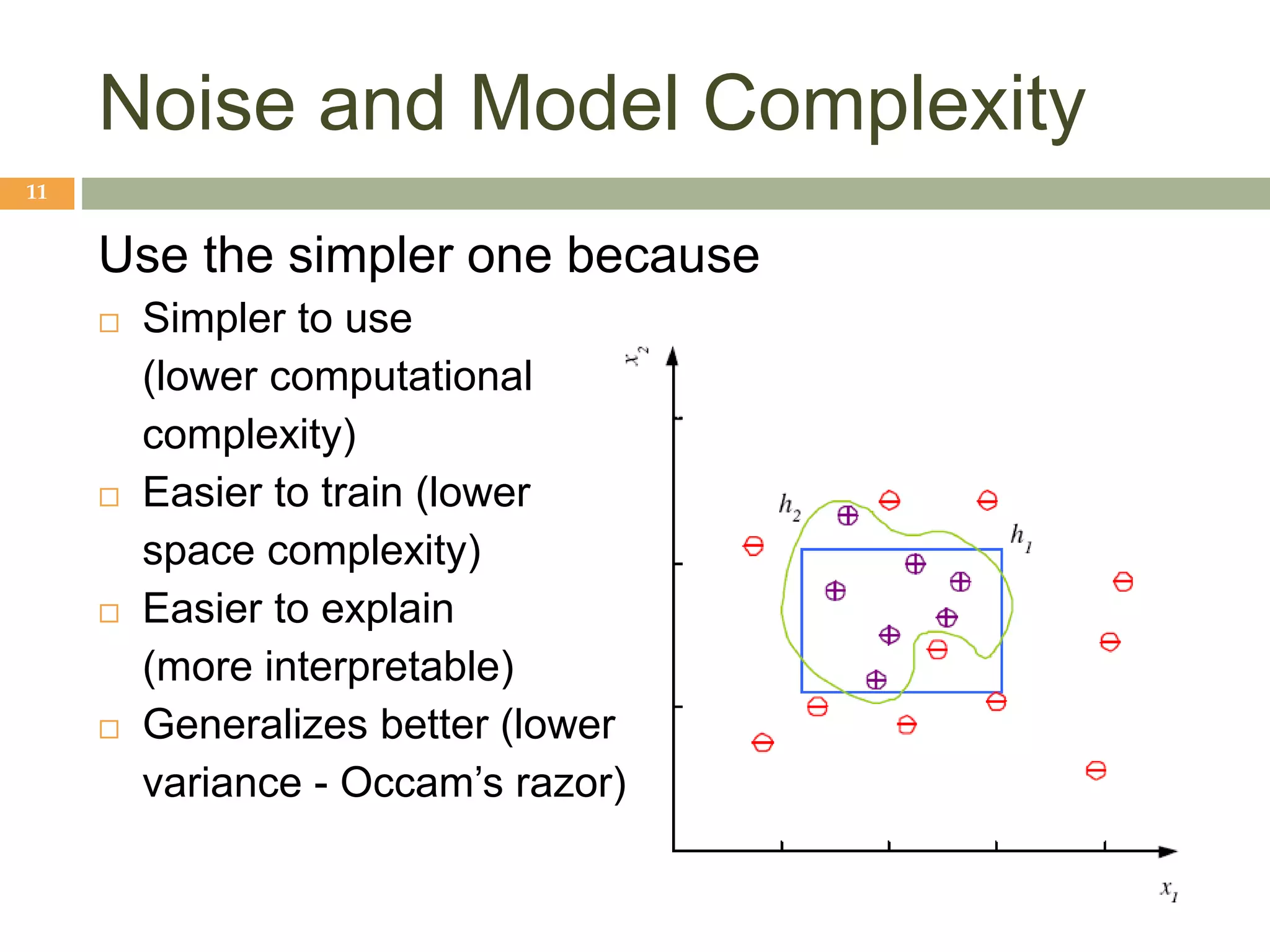 Noise and Model Complexity

11

Use the simpler one because

□ Simpler to use (lower computational complexity)

□ Easier to train (lower space complexity)

□ Easier to explain (more interpretable)

□ Generalizes better (lower variance - Occam's razor)

$x_2$

$h_2$

$h_1$

$x_1$